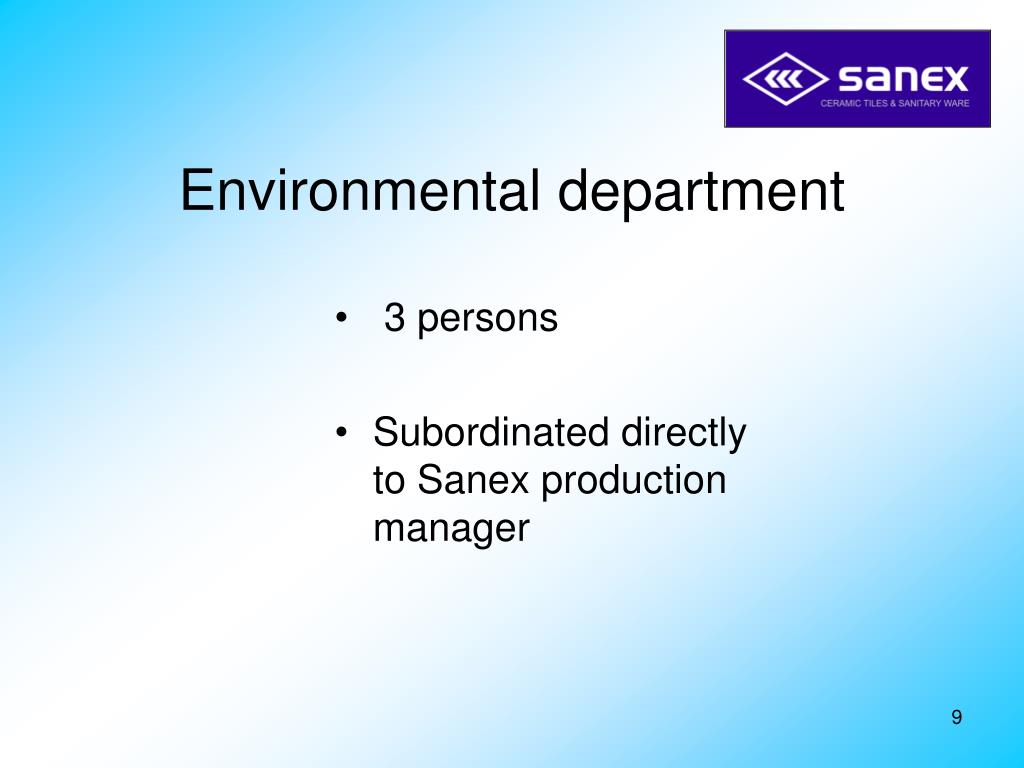 sanex
CERAMIC TILES & SANITARY WARE

Environmental department

• 3 persons

• Subordinated directly to Sanex production manager

9